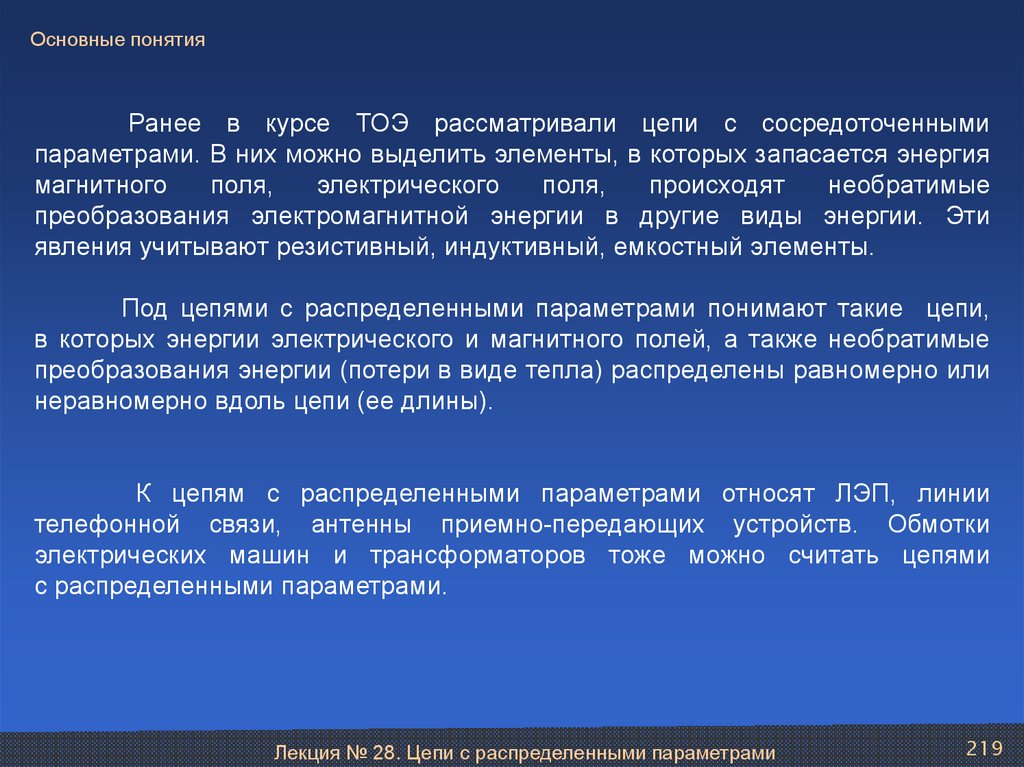 Основные понятия

Ранее в курсе ТОЭ рассматривали цепи с сосредоточенными параметрами. В них можно выделить элементы, в которых запасается энергия магнитного поля, электрического поля, происходят необратимые преобразования электромагнитной энергии в другие виды энергии. Эти явления учитывают резистивный, индуктивный, емкостный элементы.

Под цепями с распределенными параметрами понимают такие цепи, в которых энергии электрического и магнитного полей, а также необратимые преобразования энергии (потери в виде тепла) распределены равномерно или неравномерно вдоль цепи (ее длины).

К цепям с распределенными параметрами относят ЛЭП, линии телефонной связи, антенны приемно-передающих устройств. Обмотки электрических машин и трансформаторов тоже можно считать цепями с распределенными параметрами.

Лекция № 28. Цепи с распределенными параметрами

219